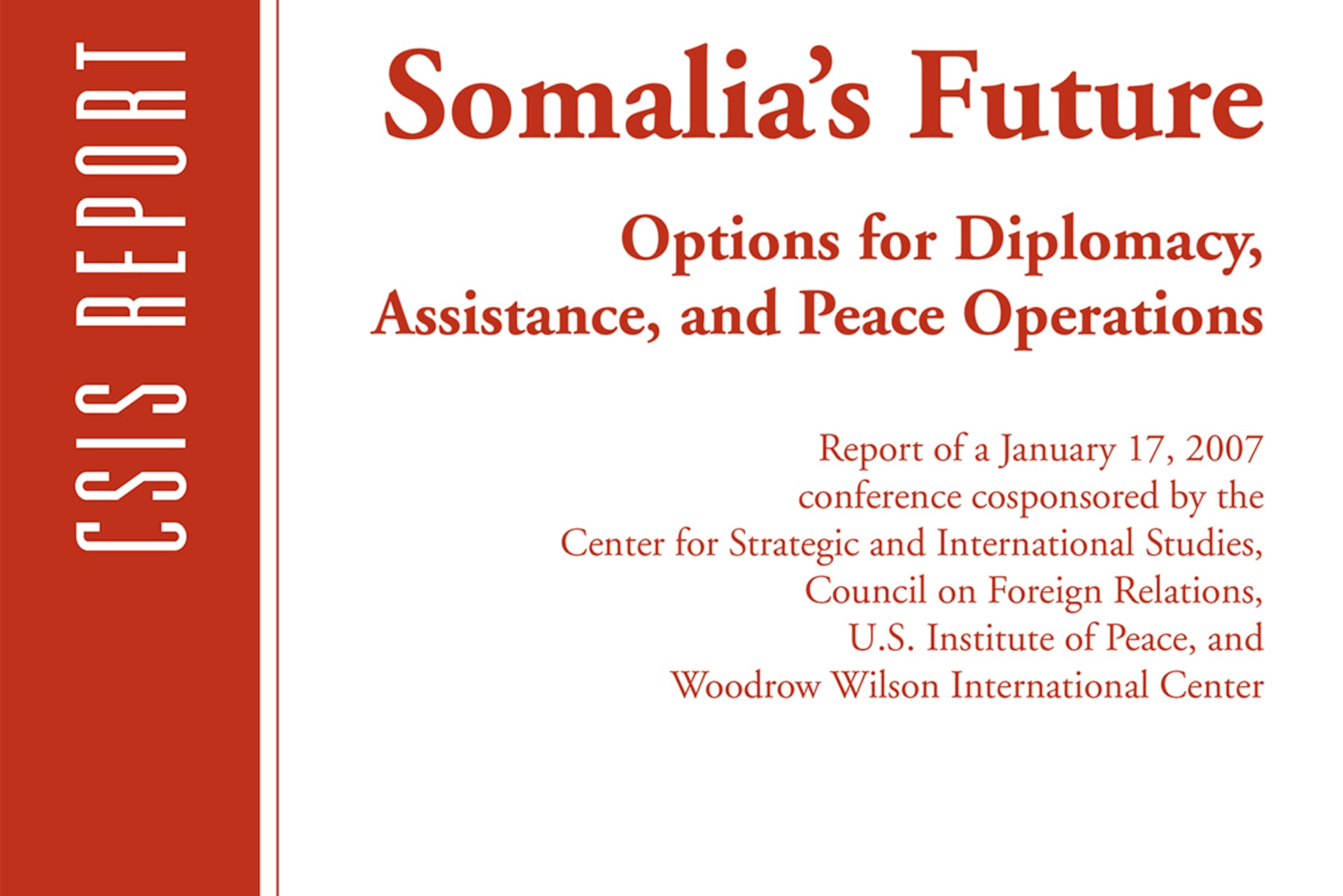 CSIS REPORT

Somalia's Future

Options for Diplomacy, Assistance, and Peace Operations

Report of a January 17, 2007 conference cosponsored by the Center for Strategic and International Studies, Council on Foreign Relations, U.S. Institute of Peace, and Woodrow Wilson International Center